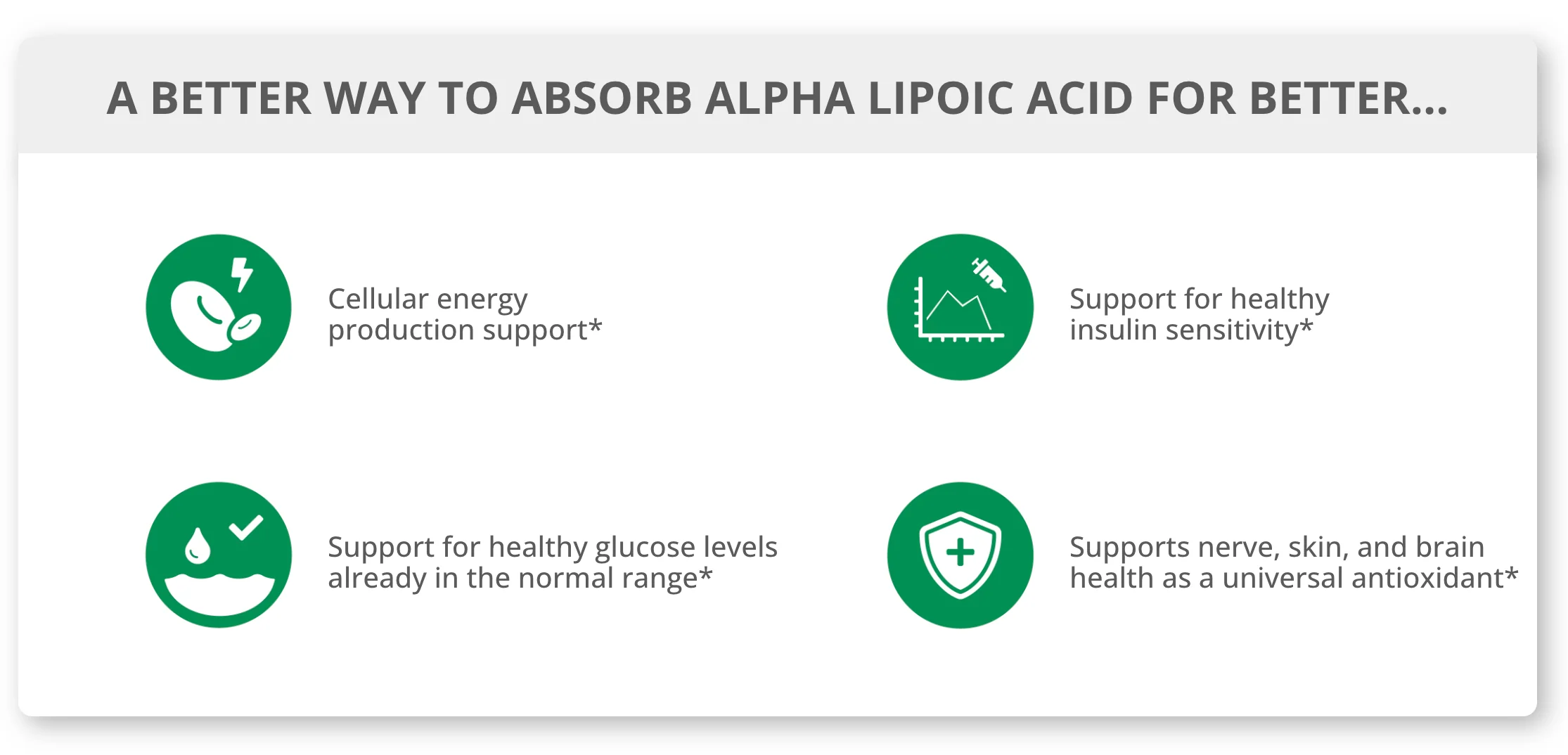 A BETTER WAY TO ABSORB ALPHA LIPOIC ACID FOR BETTER...

Cellular energy production support*

Support for healthy glucose levels already in the normal range*

Support for healthy insulin sensitivity*

Supports nerve, skin, and brain health as a universal antioxidant*